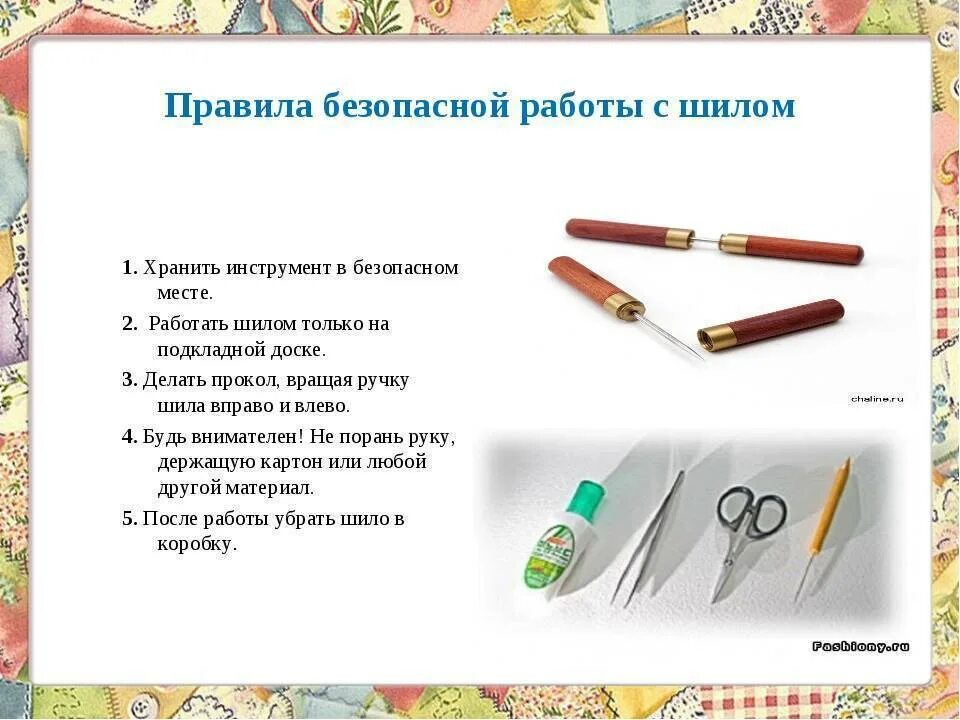 Правила безопасной работы с шилом

1. Хранить инструмент в безопасном месте.

2. Работать шилом только на подкладной доске.

3. Делать прокол, вращая ручку шила вправо и влево.

4. Будь внимателен! Не порань руку, держащую картон или любой другой материал.

5. После работы убрать шило в коробку.

chaline.ru

Fashiony.ru